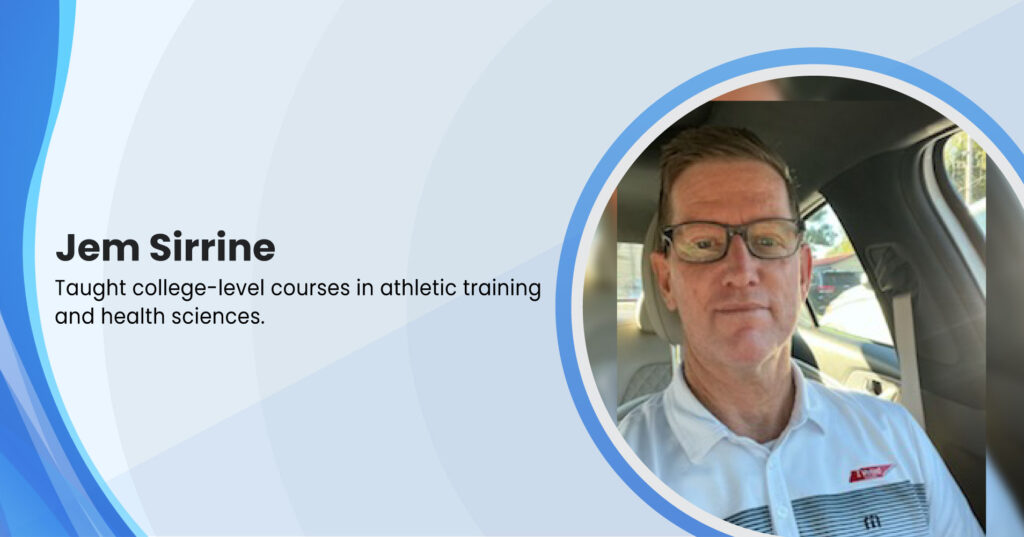 Jem Sirrine

Taught college-level courses in athletic training and health sciences.